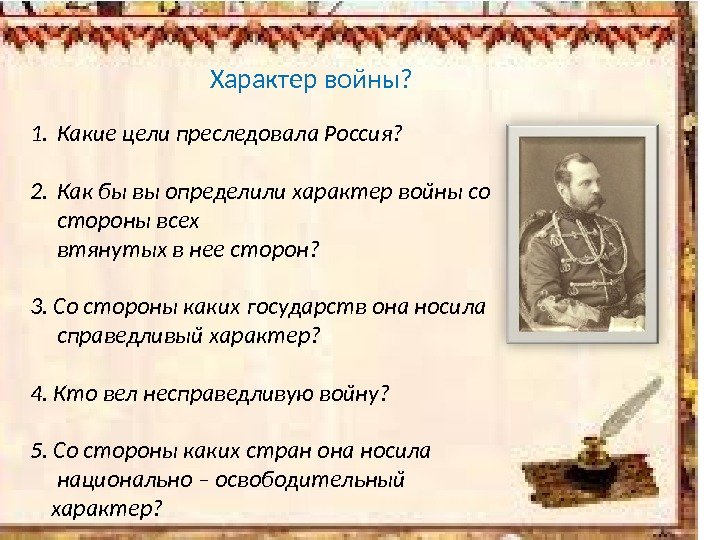 Характер войны?

1. Какие цели преследовала Россия?

2. Как бы вы определили характер войны со стороны всех втянутых в нее сторон?

3. Со стороны каких государств она носила справедливый характер?

4. Кто вел несправедливую войну?

5. Со стороны каких стран она носила национально – освободительный характер?